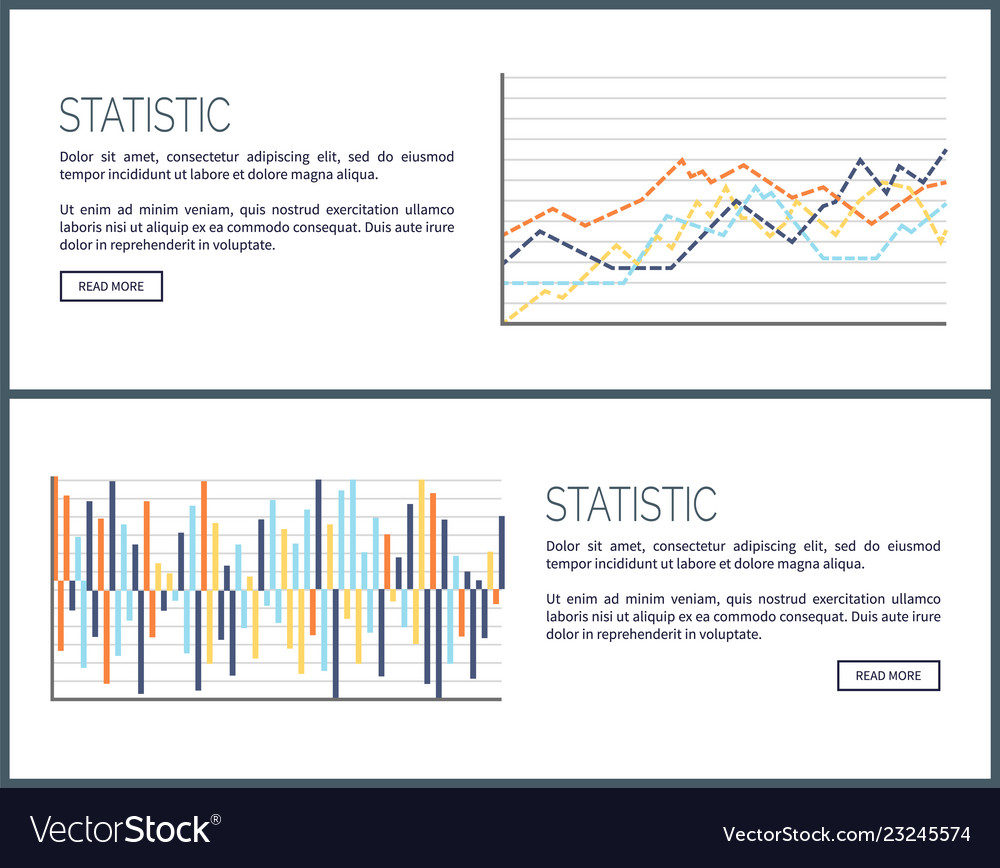 STATISTIC

Dolor sit amet, consectetur adipiscing elit, sed do eiusmod tempor incididunt ut labore et dolore magna aliqua.

Ut enim ad minim veniam, quis nostrud exercitation ullamco laboris nisi ut aliquip ex ea commodo consequat. Duis aute irure dolor in reprehenderit in voluptate.

READ MORE

STATISTIC

Dolor sit amet, consectetur adipiscing elit, sed do eiusmod tempor incididunt ut labore et dolore magna aliqua.

Ut enim ad minim veniam, quis nostrud exercitation ullamco laboris nisi ut aliquip ex ea commodo consequat. Duis aute irure dolor in reprehenderit in voluptate.

READ MORE

VectorStock®

VectorStock.com/23245574